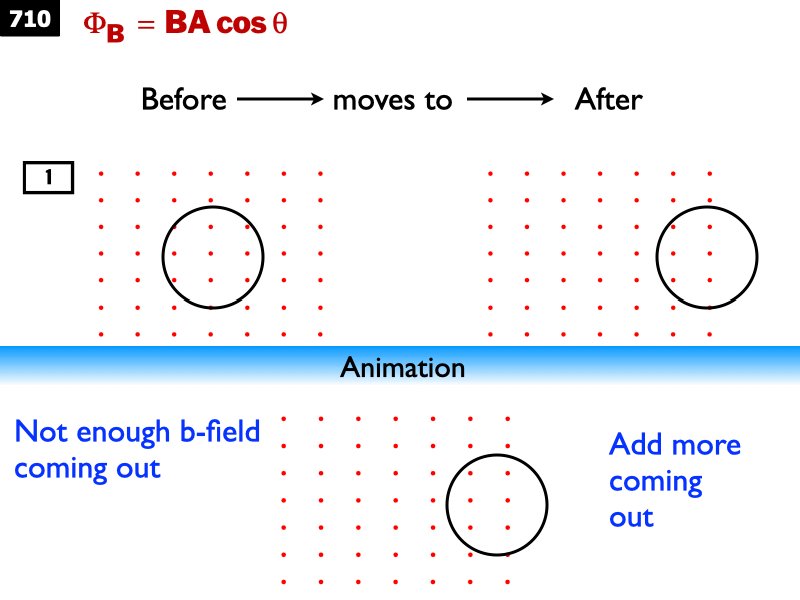 710 $\Phi_B = BA\cos\theta$

Before ⟶ moves to ⟶ After

1

Animation

Not enough b-field coming out

Add more coming out